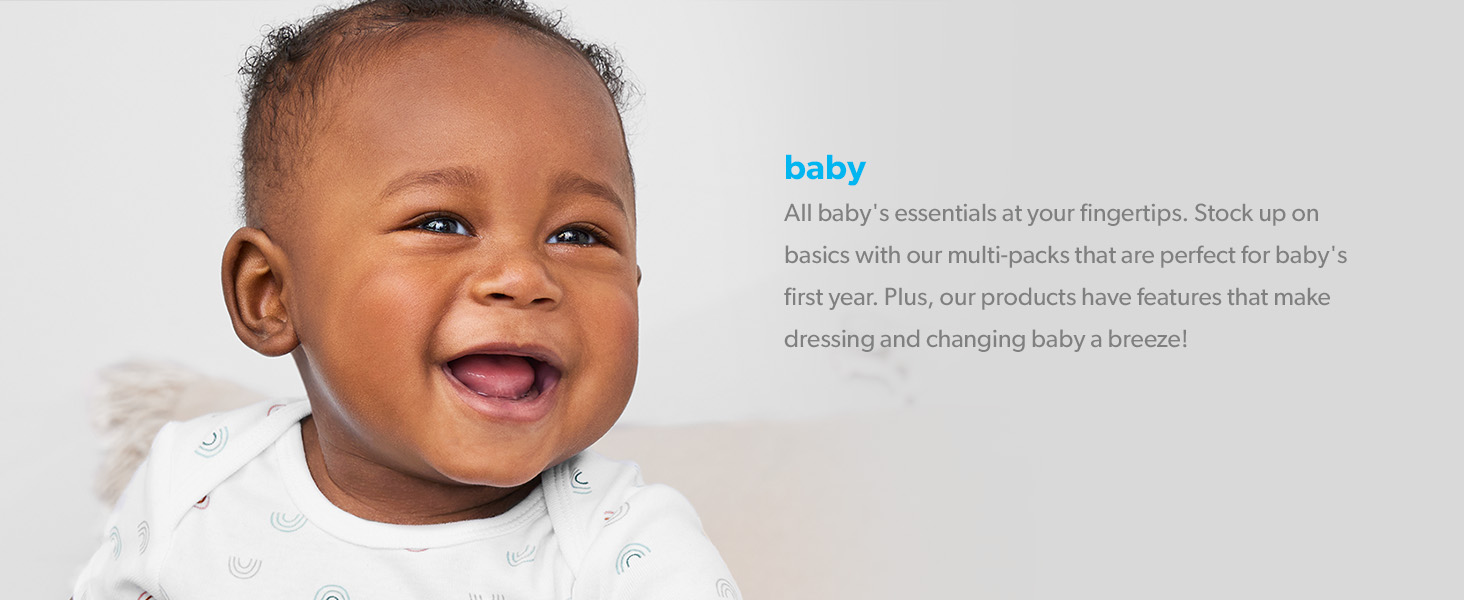 baby

All baby's essentials at your fingertips. Stock up on basics with our multi-packs that are perfect for baby's first year. Plus, our products have features that make dressing and changing baby a breeze!